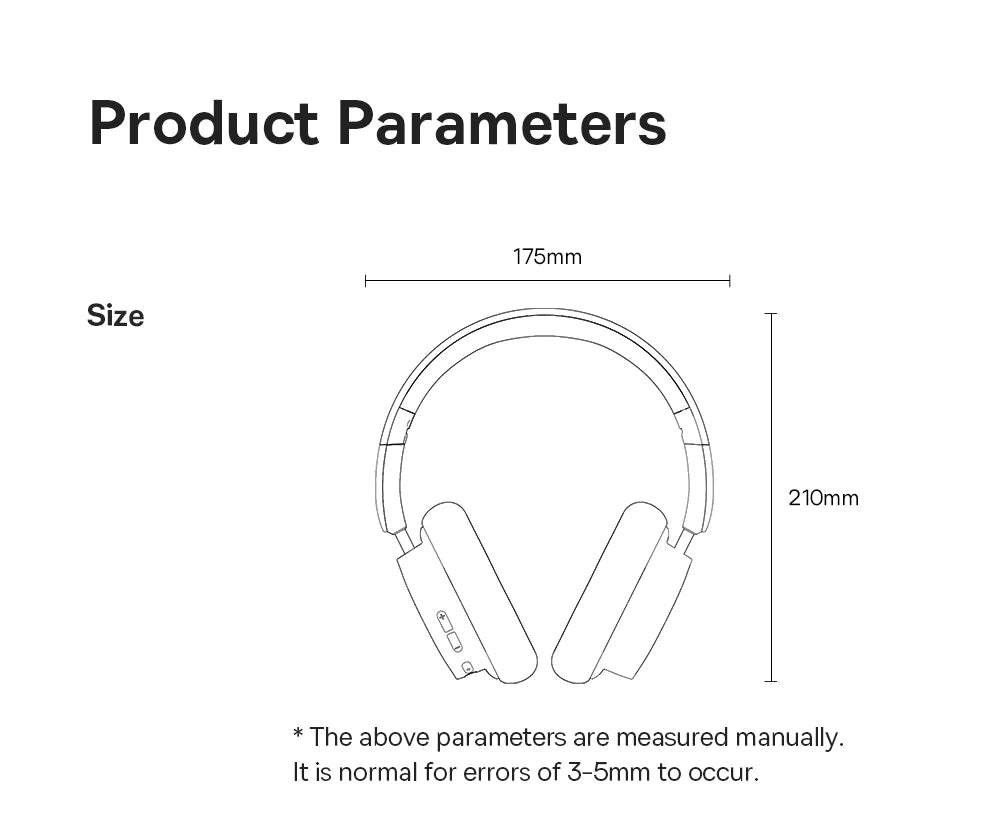 Product Parameters

Size

175mm

210mm

* The above parameters are measured manually. It is normal for errors of 3-5mm to occur.